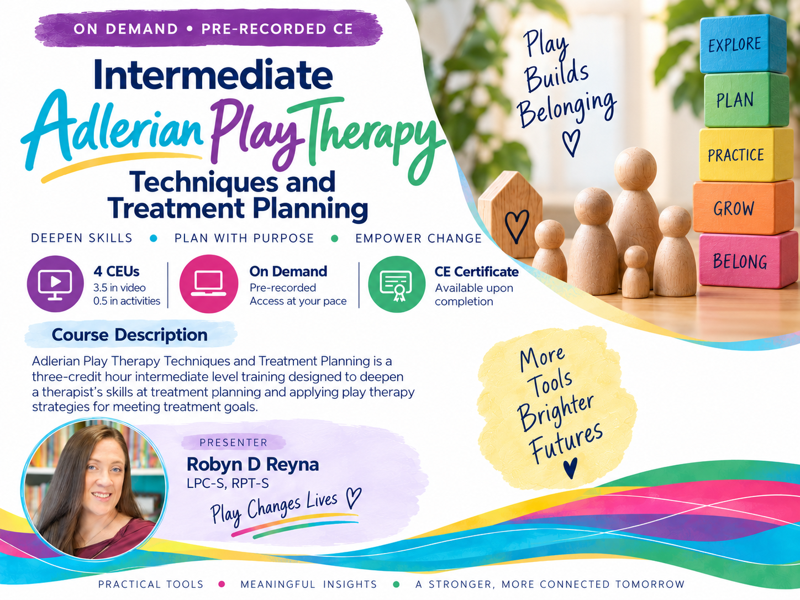 ON DEMAND • PRE-RECORDED CE

Intermediate Adlerian Play Therapy Techniques and Treatment Planning

DEEPEN SKILLS • PLAN WITH PURPOSE • EMPOWER CHANGE

4 CEUs
3.5 in video
0.5 in activities

On Demand
Pre-recorded
Access at your pace

CE Certificate
Available upon completion

Course Description

Adlerian Play Therapy Techniques and Treatment Planning is a three-credit hour intermediate level training designed to deepen a therapist's skills at treatment planning and applying play therapy strategies for meeting treatment goals.

PRESENTER
Robyn D Reyna
LPC-S, RPT-S

Play Changes Lives

Play Builds Belonging

EXPLORE
PLAN
PRACTICE
GROW
BELONG

More Tools Brighter Futures

PRACTICAL TOOLS • MEANINGFUL INSIGHTS • A STRONGER, MORE CONNECTED TOMORROW